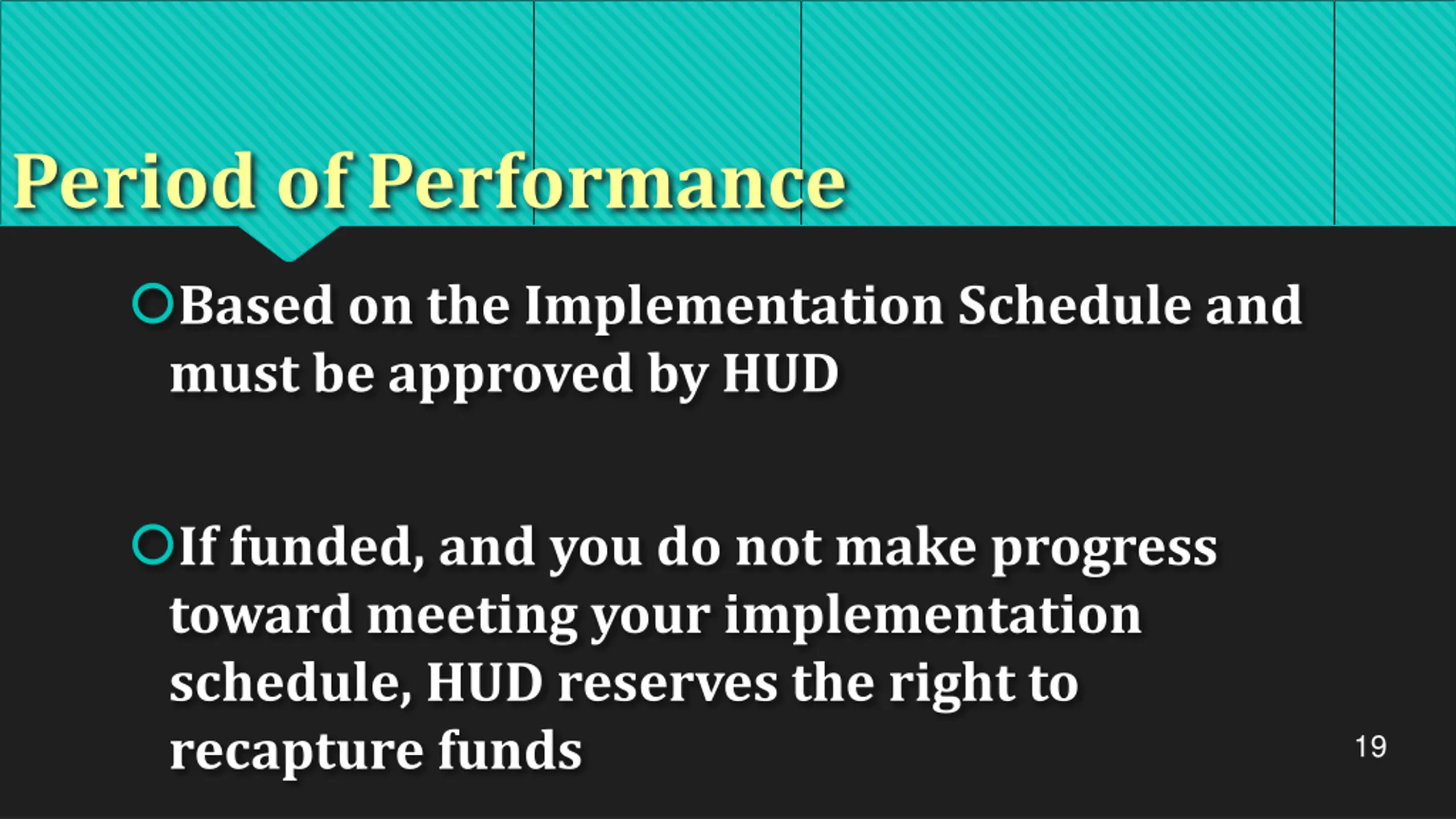 Period of Performance

Based on the Implementation Schedule and must be approved by HUD

If funded, and you do not make progress toward meeting your implementation schedule, HUD reserves the right to recapture funds

19